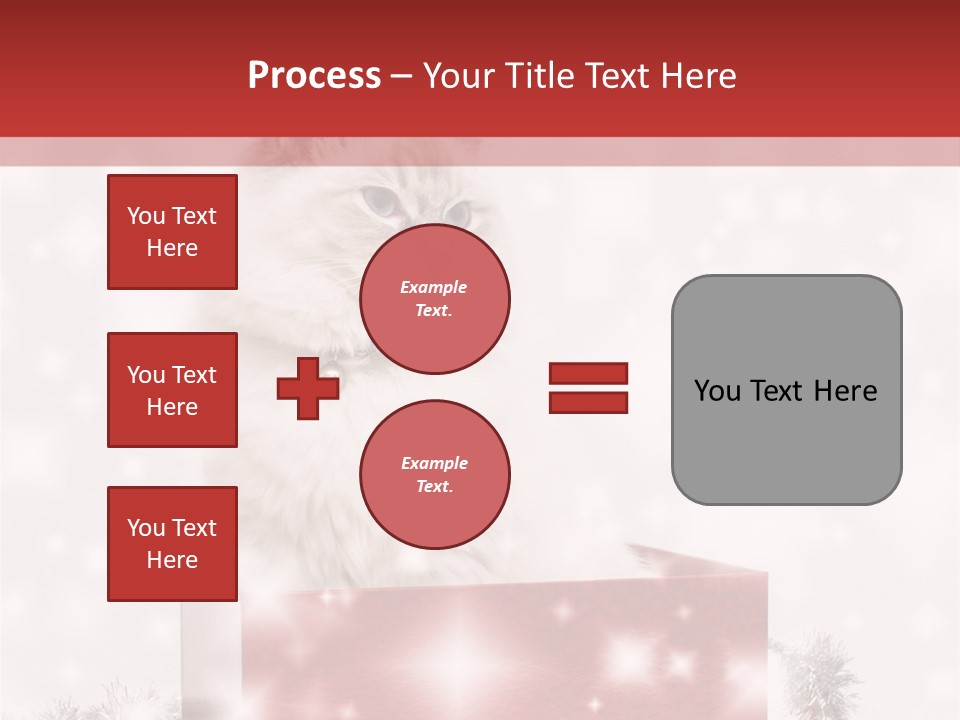 Process – Your Title Text Here

You Text Here

You Text Here

You Text Here

Example Text.

Example Text.

You Text Here